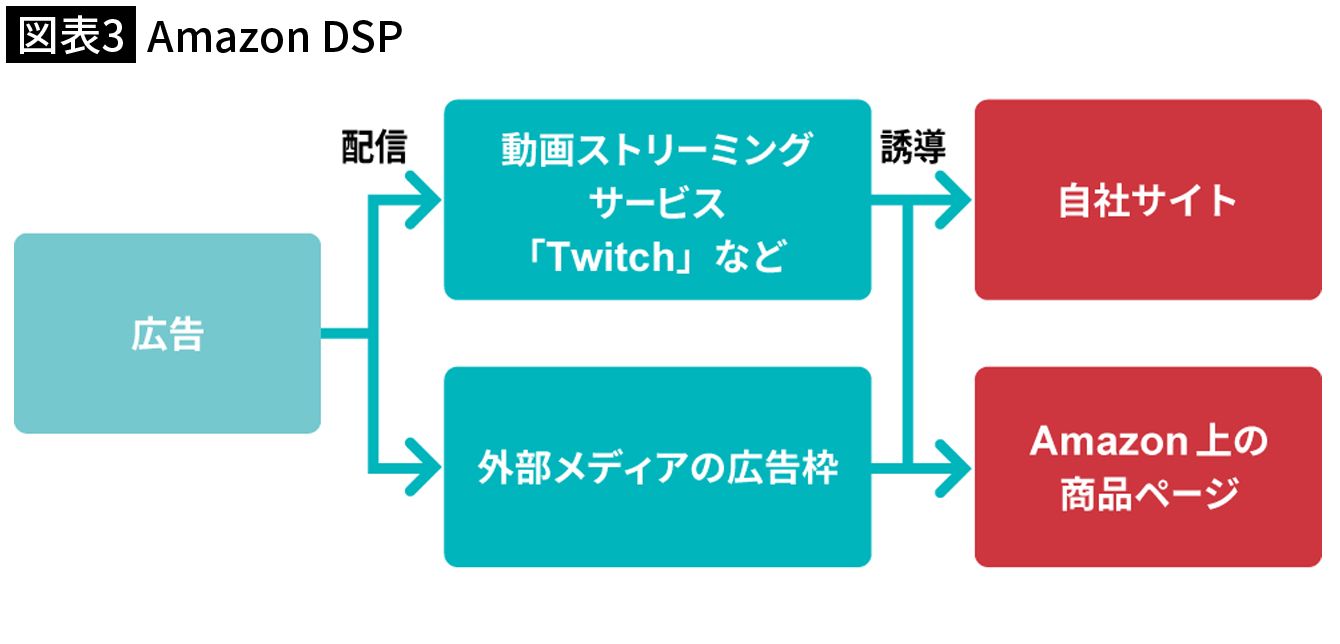 図表3 Amazon DSP

広告

配信

動画ストリーミングサービス「Twitch」など

外部メディアの広告枠

誘導

自社サイト

Amazon上の商品ページ